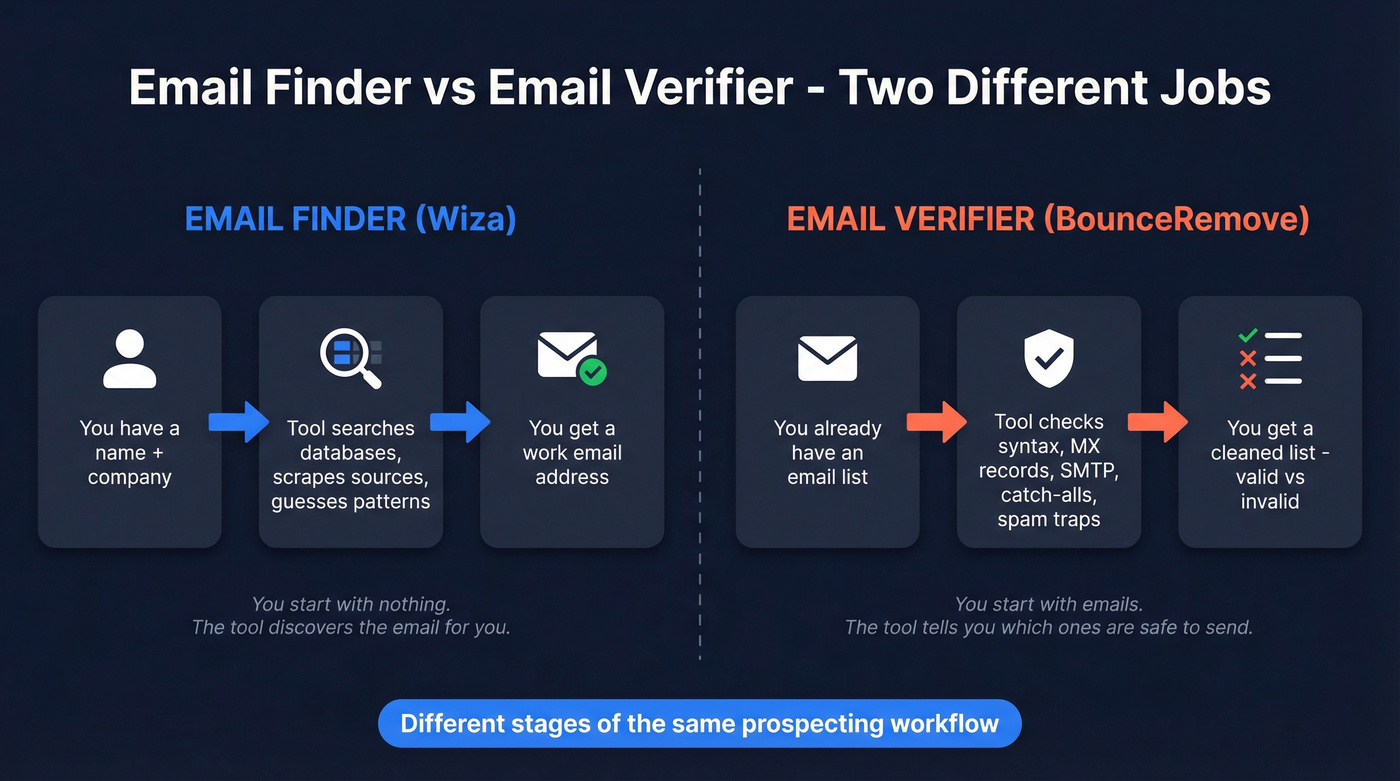 Email Finder vs Email Verifier - Two Different Jobs

EMAIL FINDER (Wiza)

You have a name + company

Tool searches databases, scrapes sources, guesses patterns

You get a work email address

You start with nothing.
The tool discovers the email for you.

EMAIL VERIFIER (BounceRemove)

You already have an email list

Tool checks syntax, MX records, SMTP, catch-alls, spam traps

You get a cleaned list - valid vs invalid

You start with emails.
The tool tells you which ones are safe to send.

Different stages of the same prospecting workflow